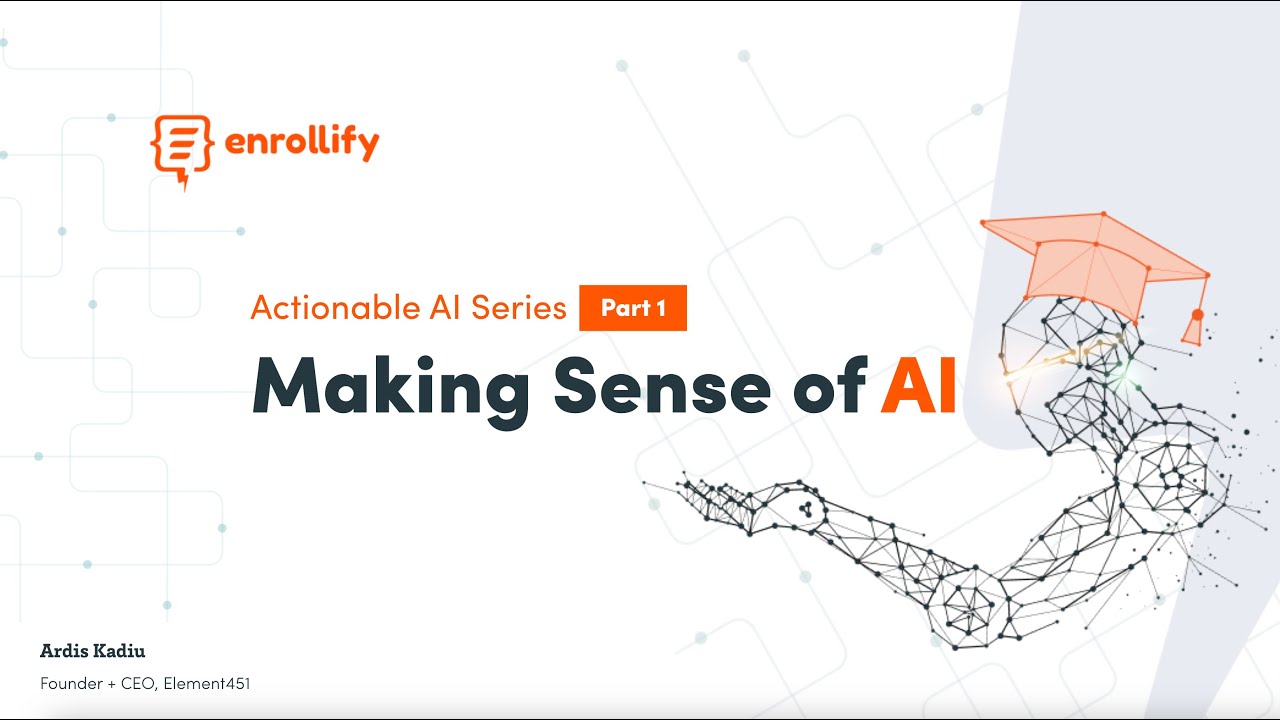 enrollify

Actionable AI Series Part 1

Making Sense of AI

Ardis Kadiu

Founder + CEO, Element451